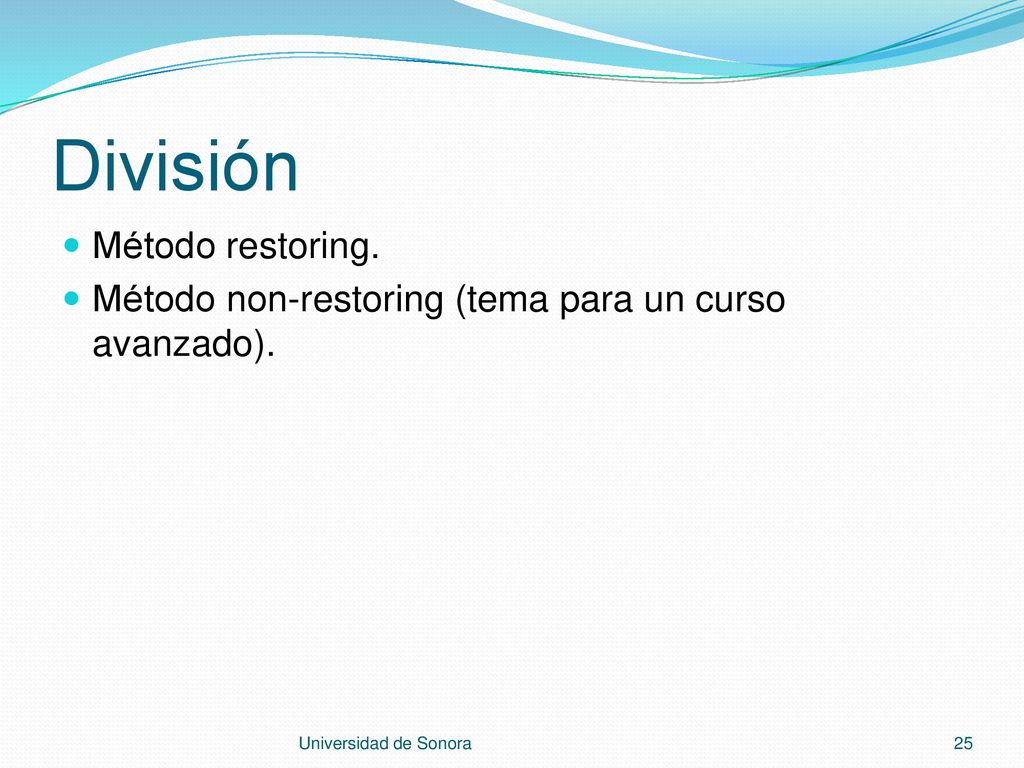 División

Método restoring.

Método non-restoring (tema para un curso avanzado).

Universidad de Sonora

25